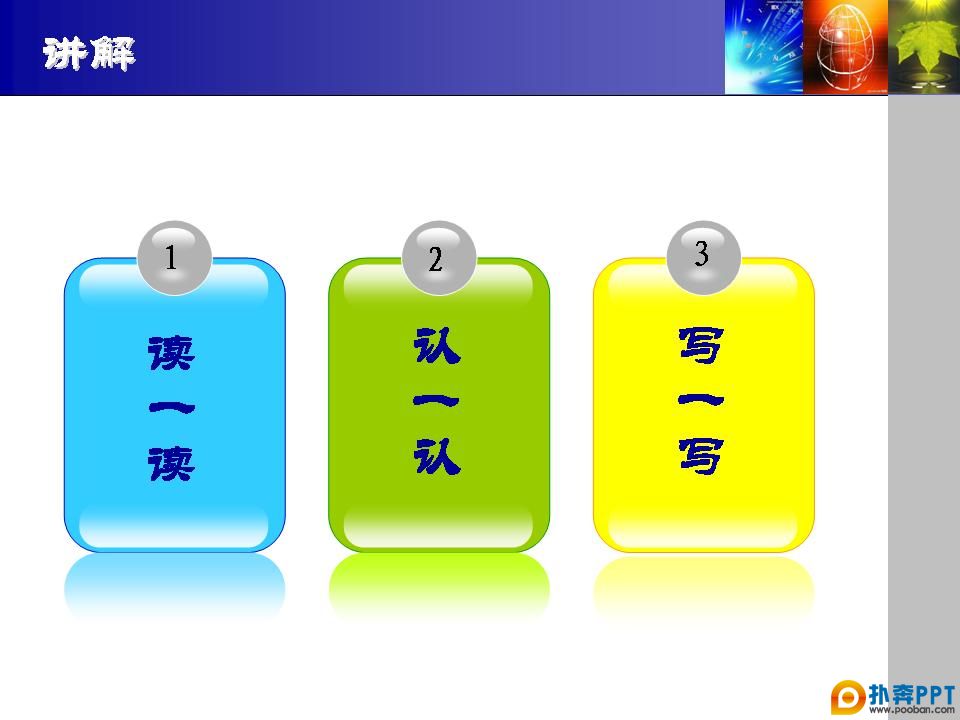 讲解

1
读一读

2
认一认

3
写一写

扑奔PPT
www.pooban.com